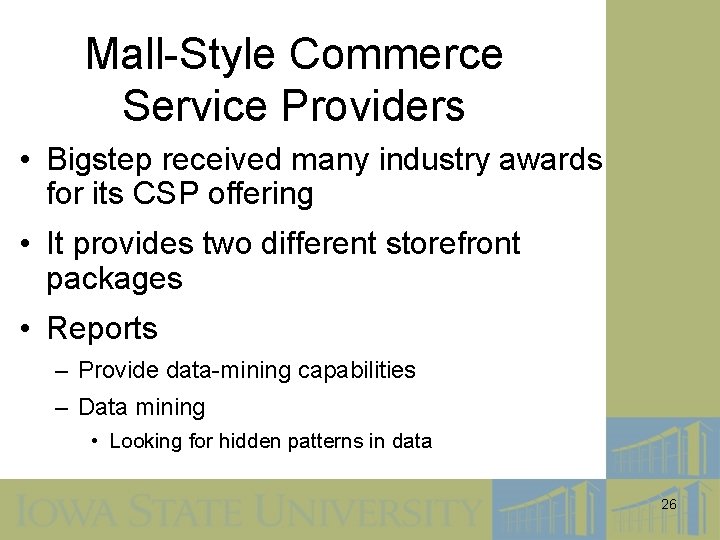 Mall-Style Commerce Service Providers

• Bigstep received many industry awards for its CSP offering

• It provides two different storefront packages

• Reports

– Provide data-mining capabilities

– Data mining

• Looking for hidden patterns in data

IOWA STATE UNIVERSITY

26